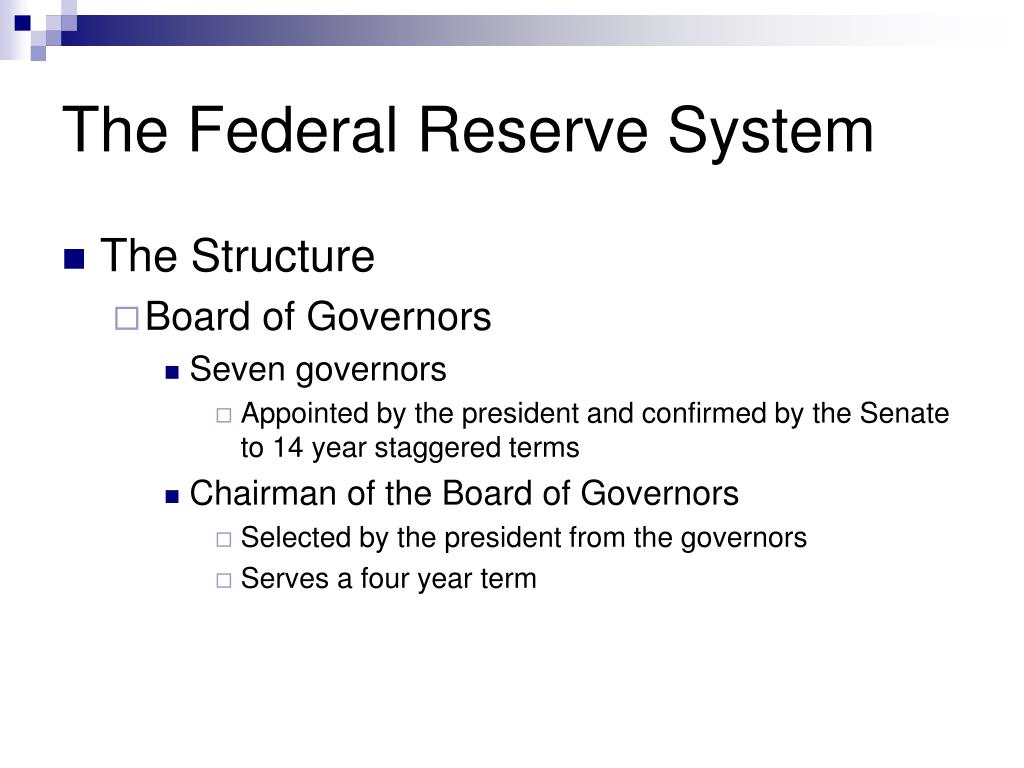 The Federal Reserve System

The Structure

Board of Governors

Seven governors

Appointed by the president and confirmed by the Senate to 14 year staggered terms

Chairman of the Board of Governors

Selected by the president from the governors

Serves a four year term